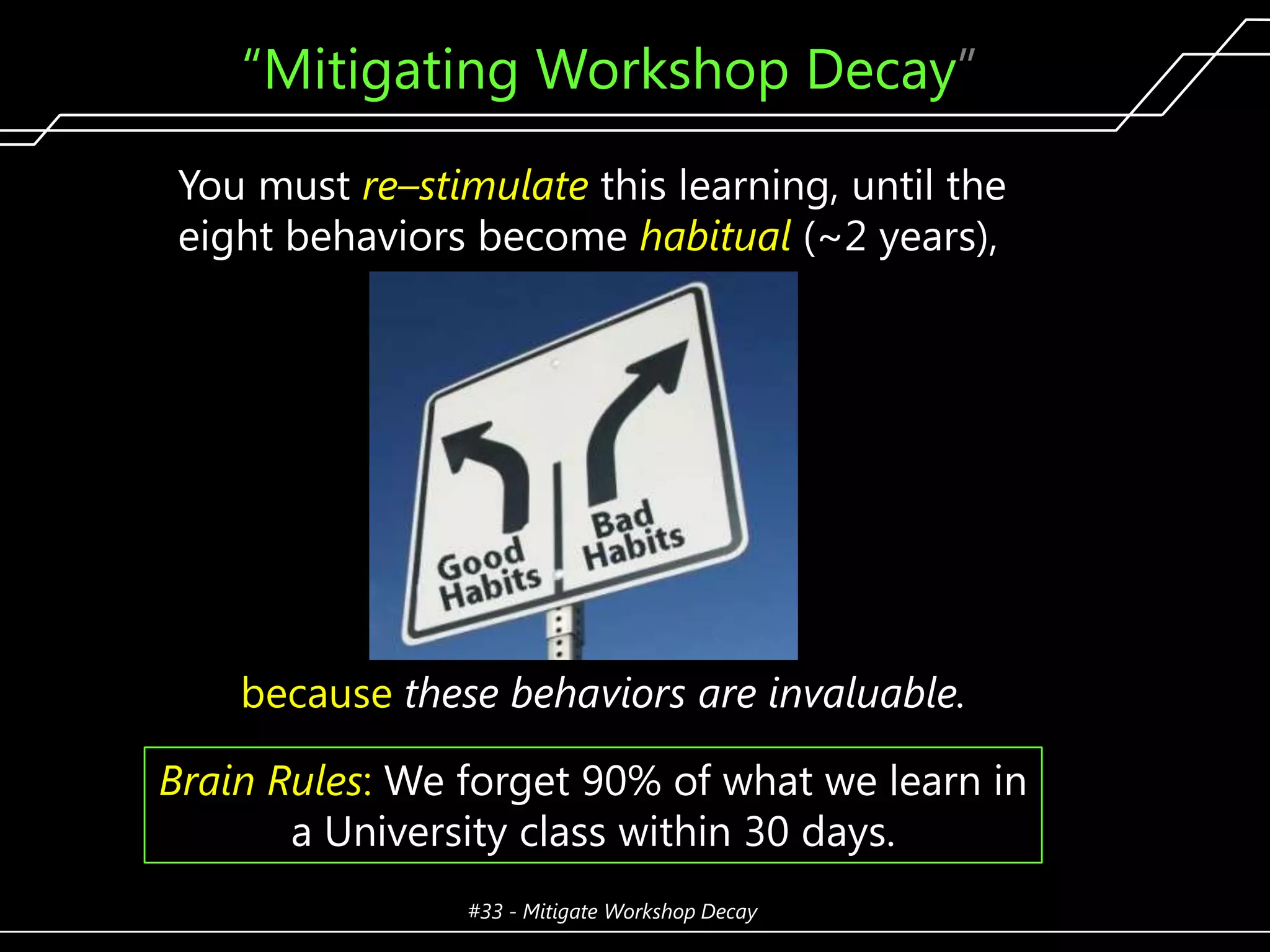 “Mitigating Workshop Decay”

You must re–stimulate this learning, until the eight behaviors become habitual (~2 years),

Good Habits

Bad Habits

because these behaviors are invaluable.

Brain Rules: We forget 90% of what we learn in a University class within 30 days.

#33 - Mitigate Workshop Decay